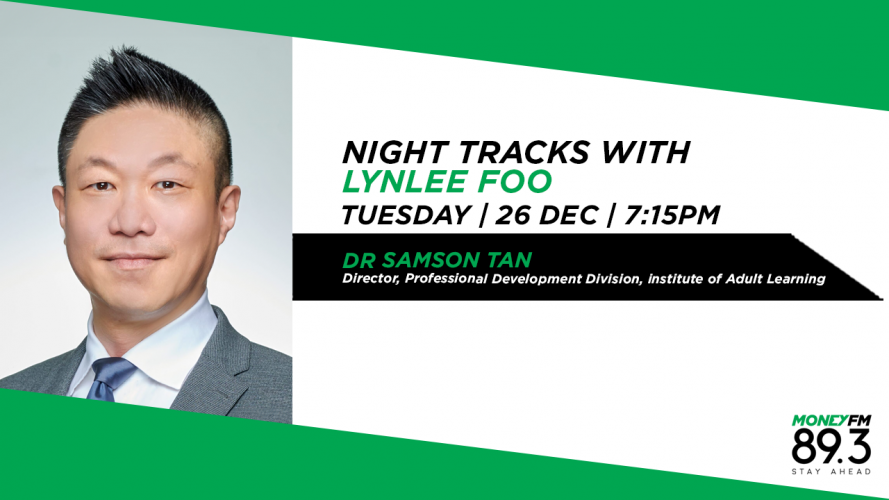 NIGHT TRACKS WITH
LYNLEE FOO
TUESDAY | 26 DEC | 7:15PM

DR SAMSON TAN
Director, Professional Development Division, Institute of Adult Learning

MONEYFM
89.3
STAY AHEAD